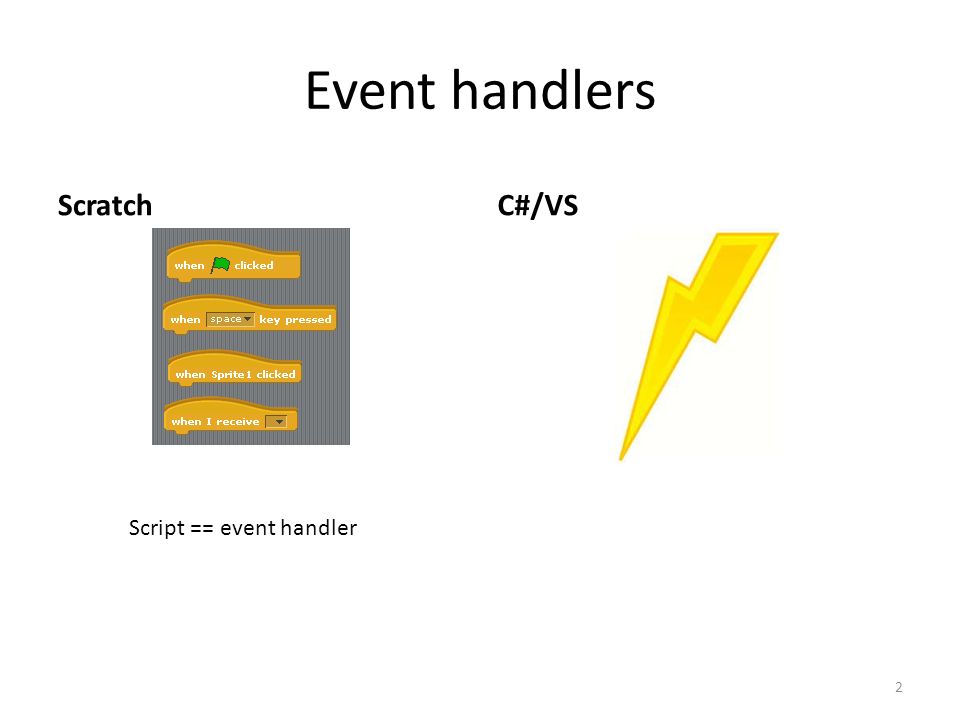 Event handlers

Scratch

when clicked

when space key pressed

when Sprite1 clicked

when I receive

Script == event handler

C#/VS

2